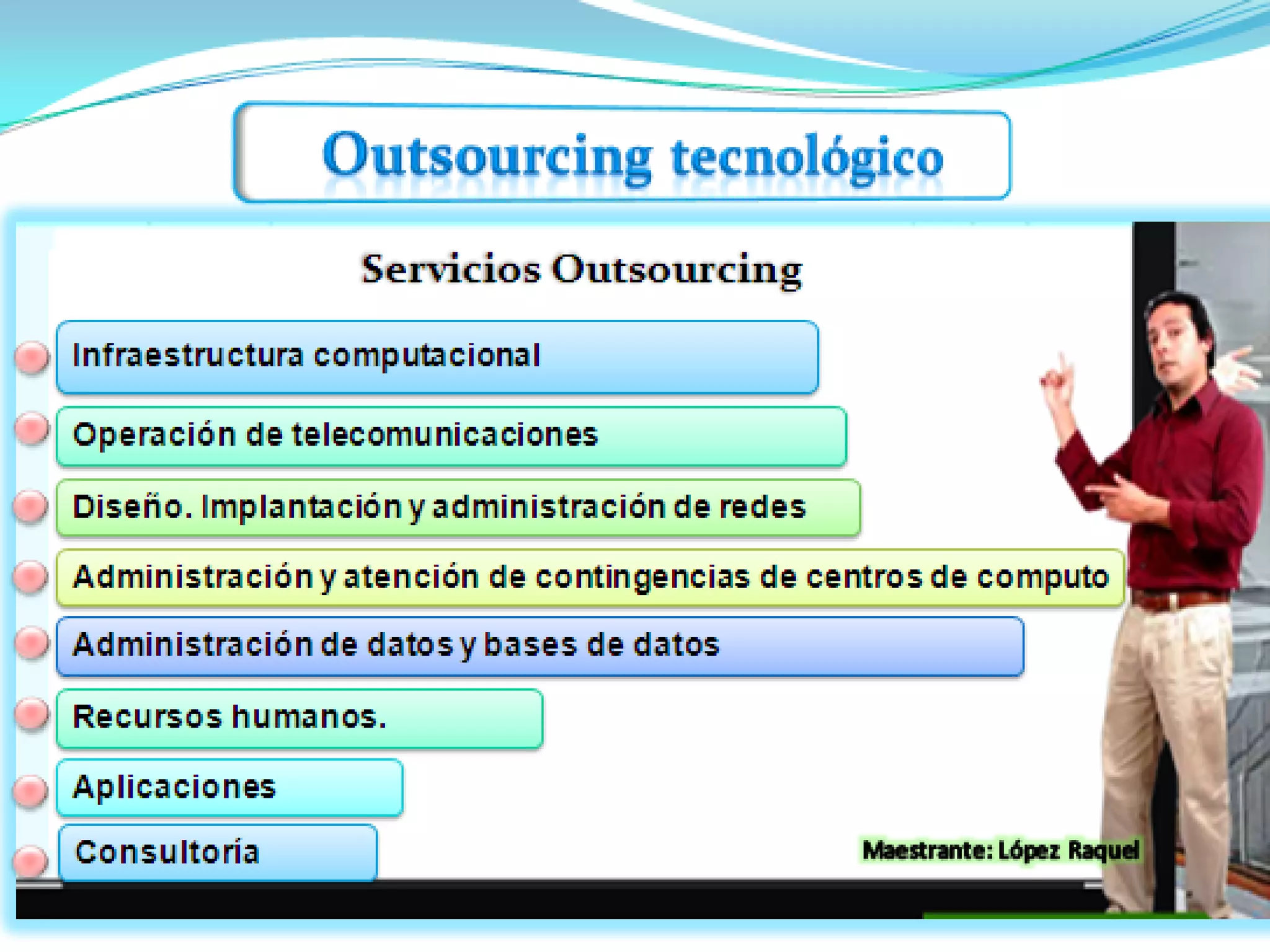 Outsourcing tecnológico

Servicios Outsourcing

Infraestructura computacional

Operación de telecomunicaciones

Diseño. Implantación y administración de redes

Administración y atención de contingencias de centros de computo

Administración de datos y bases de datos

Recursos humanos.

Aplicaciones

Consultoría

Maestrante: López Raquel